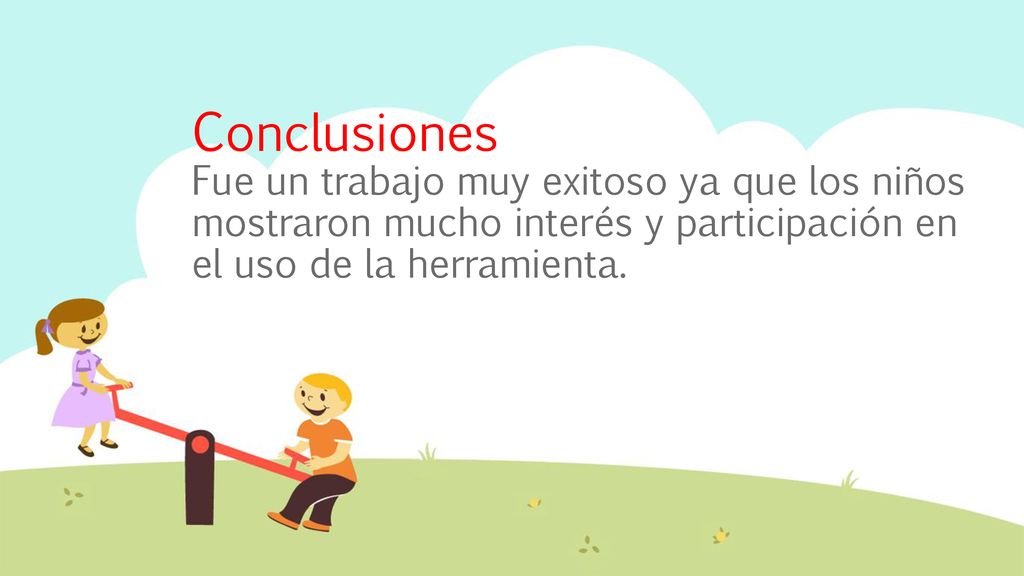 Conclusiones
Fue un trabajo muy exitoso ya que los niños mostraron mucho interés y participación en el uso de la herramienta.